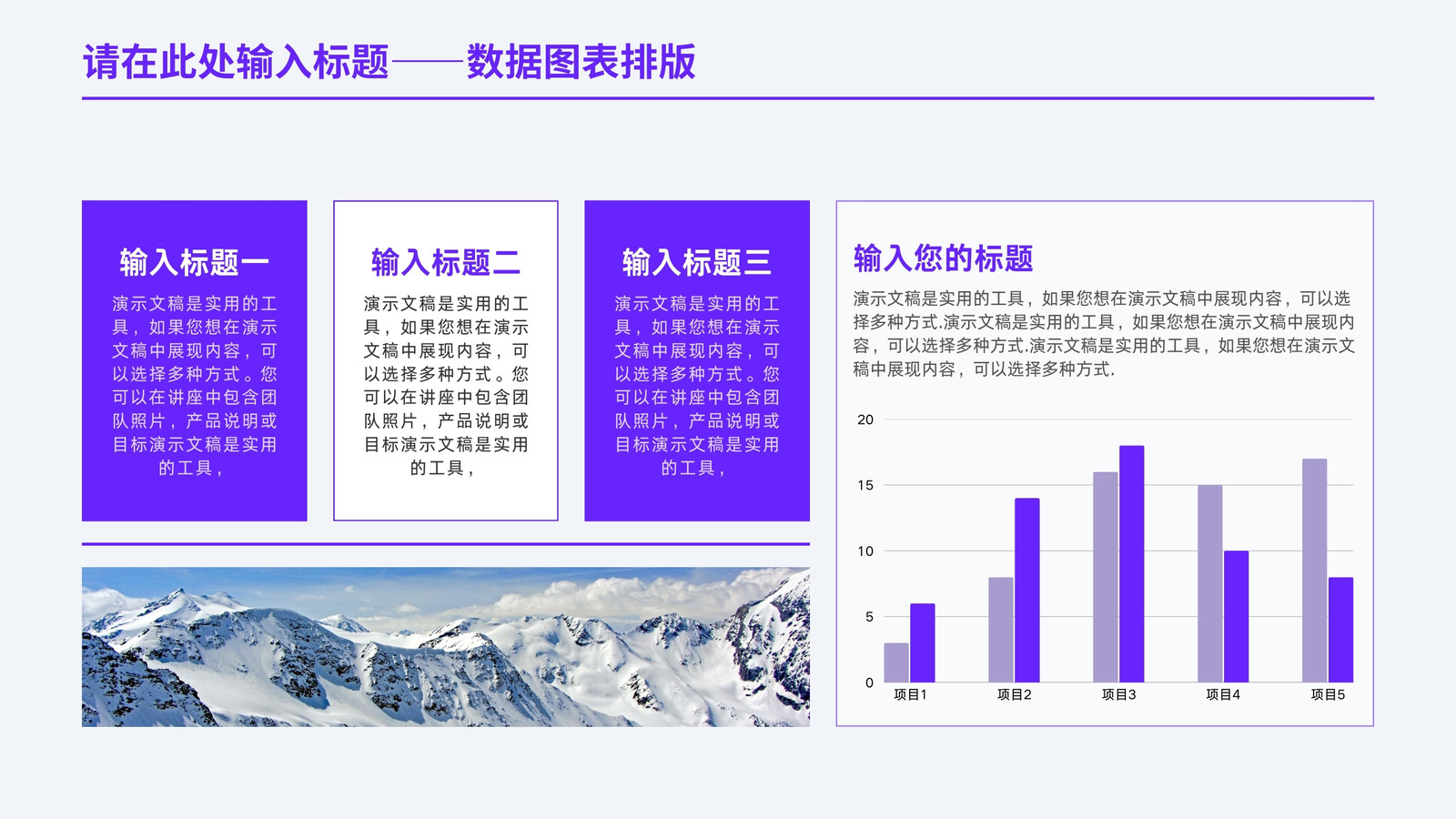 请在此处输入标题——数据图表排版

输入标题一

演示文稿是实用的工具，如果您想在演示文稿中展现内容，可以选择多种方式。您可以在讲座中包含团队照片，产品说明或目标演示文稿是实用的工具，

输入标题二

演示文稿是实用的工具，如果您想在演示文稿中展现内容，可以选择多种方式。您可以在讲座中包含团队照片，产品说明或目标演示文稿是实用的工具，

输入标题三

演示文稿是实用的工具，如果您想在演示文稿中展现内容，可以选择多种方式。您可以在讲座中包含团队照片，产品说明或目标演示文稿是实用的工具，

输入您的标题

演示文稿是实用的工具，如果您想在演示文稿中展现内容，可以选择多种方式.演示文稿是实用的工具，如果您想在演示文稿中展现内容，可以选择多种方式.演示文稿是实用的工具，如果您想在演示文稿中展现内容，可以选择多种方式.

20
15
10
5
0
项目1
项目2
项目3
项目4
项目5